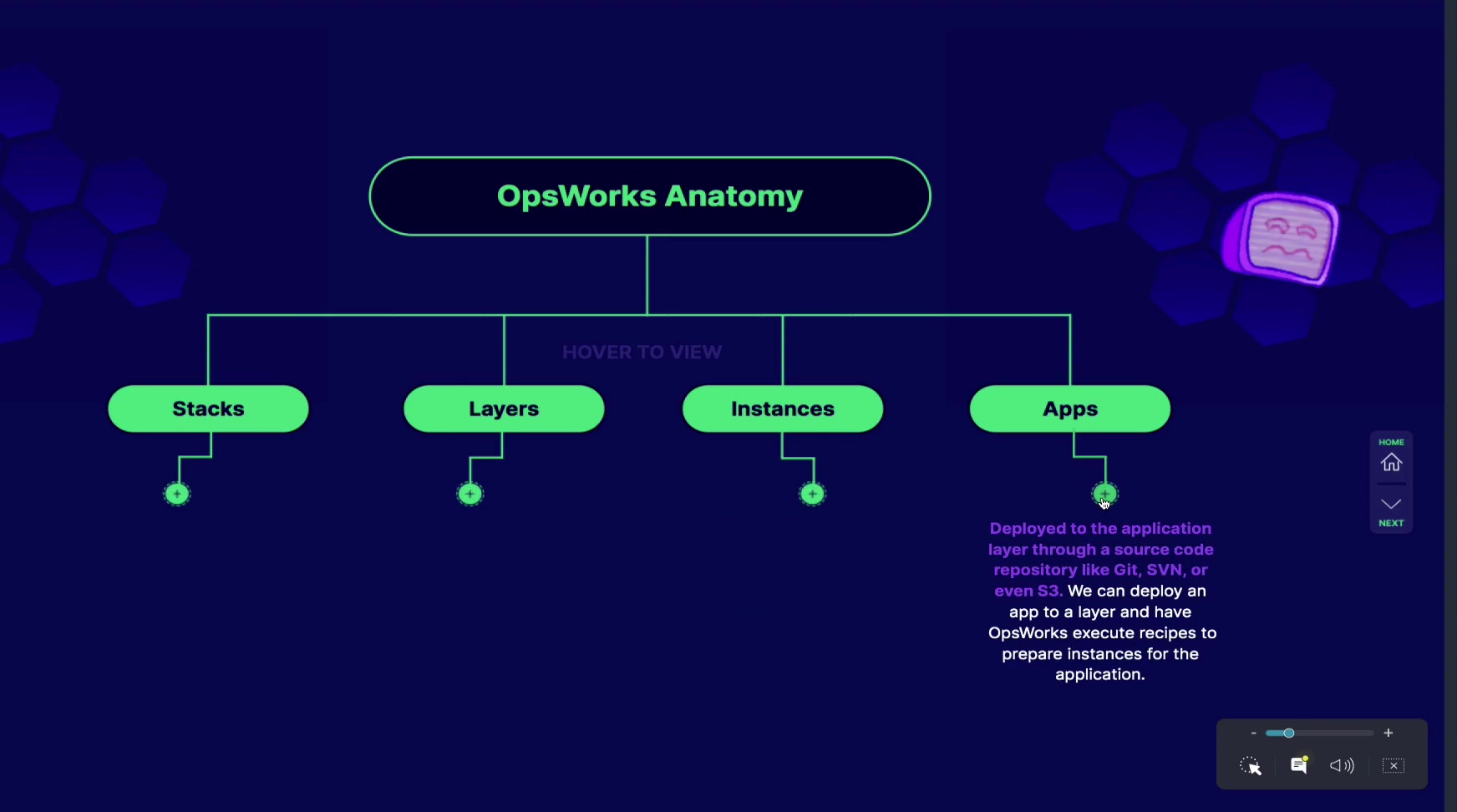 OpsWorks Anatomy

HOVER TO VIEW

Stacks

Layers

Instances

Apps

Deployed to the application layer through a source code repository like Git, SVN, or even S3. We can deploy an app to a layer and have OpsWorks execute recipes to prepare instances for the application.

HOME

NEXT

-

+